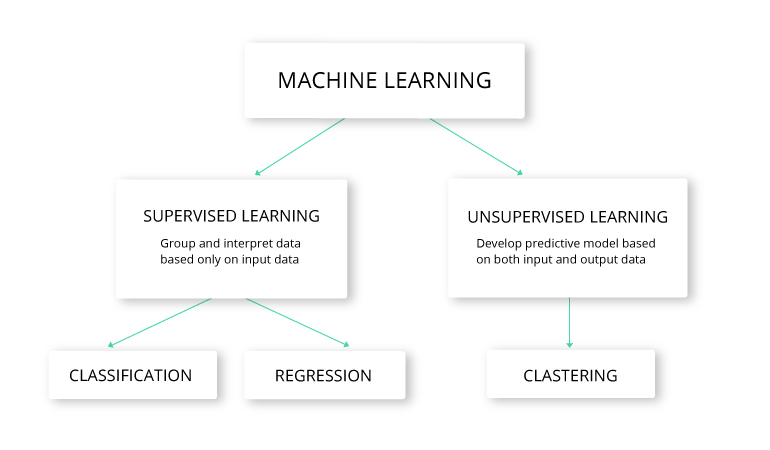 MACHINE LEARNING

SUPERVISED LEARNING

Group and interpret data based only on input data

UNSUPERVISED LEARNING

Develop predictive model based on both input and output data

CLASSIFICATION

REGRESSION

CLASTERING